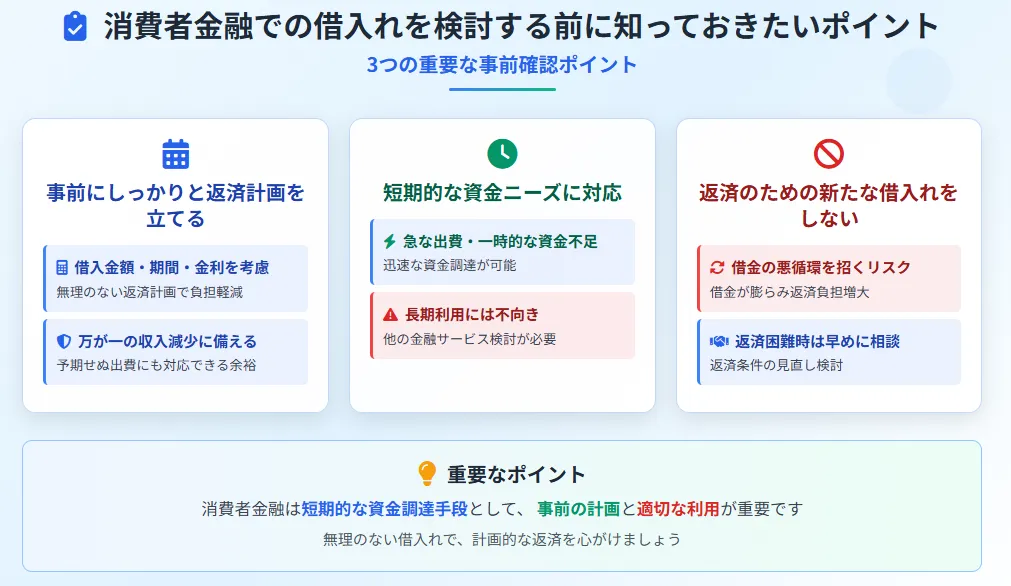 消費者金融での借入れを検討する前に知っておきたいポイント

3つの重要な事前確認ポイント

事前にしっかりと返済計画を立てる

借入金額・期間・金利を考慮
無理のない返済計画で負担軽減

万が一の収入減少に備える
予期せぬ出費にも対応できる余裕

短期的な資金ニーズに対応

急な出費・一時的な資金不足
迅速な資金調達が可能

長期利用には不向き
他の金融サービス検討が必要

返済のための新たな借入れをしない

借金の悪循環を招くリスク
借金が膨らみ返済負担増大

返済困難時は早めに相談
返済条件の見直し検討

重要なポイント

消費者金融は短期的な資金調達手段として、事前の計画と適切な利用が重要です

無理のない借入れで、計画的な返済を心がけましょう